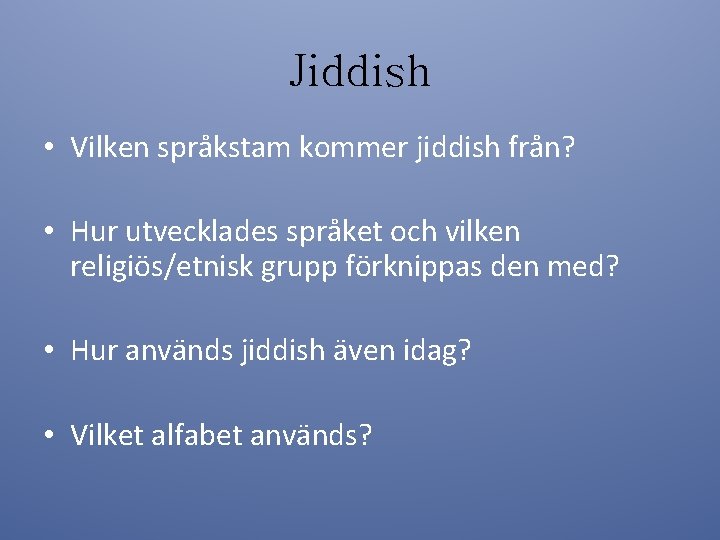 Jiddish

• Vilken språkstam kommer jiddish från?

• Hur utvecklades språket och vilken religiös/etnisk grupp förknippas den med?

• Hur används jiddish även idag?

• Vilket alfabet används?